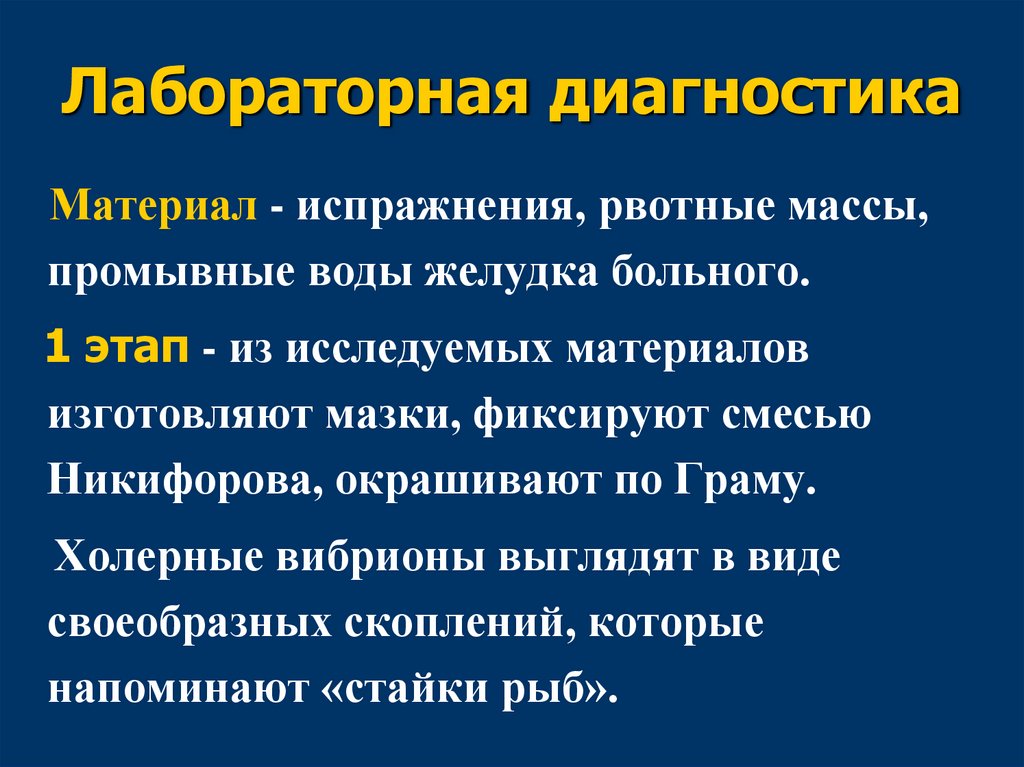 Лабораторная диагностика

Материал - испражнения, рвотные массы, промывные воды желудка больного.

1 этап - из исследуемых материалов изготовляют мазки, фиксируют смесью Никифорова, окрашивают по Граму.

Холерные вибрионы выглядят в виде своеобразных скоплений, которые напоминают «стайки рыб».